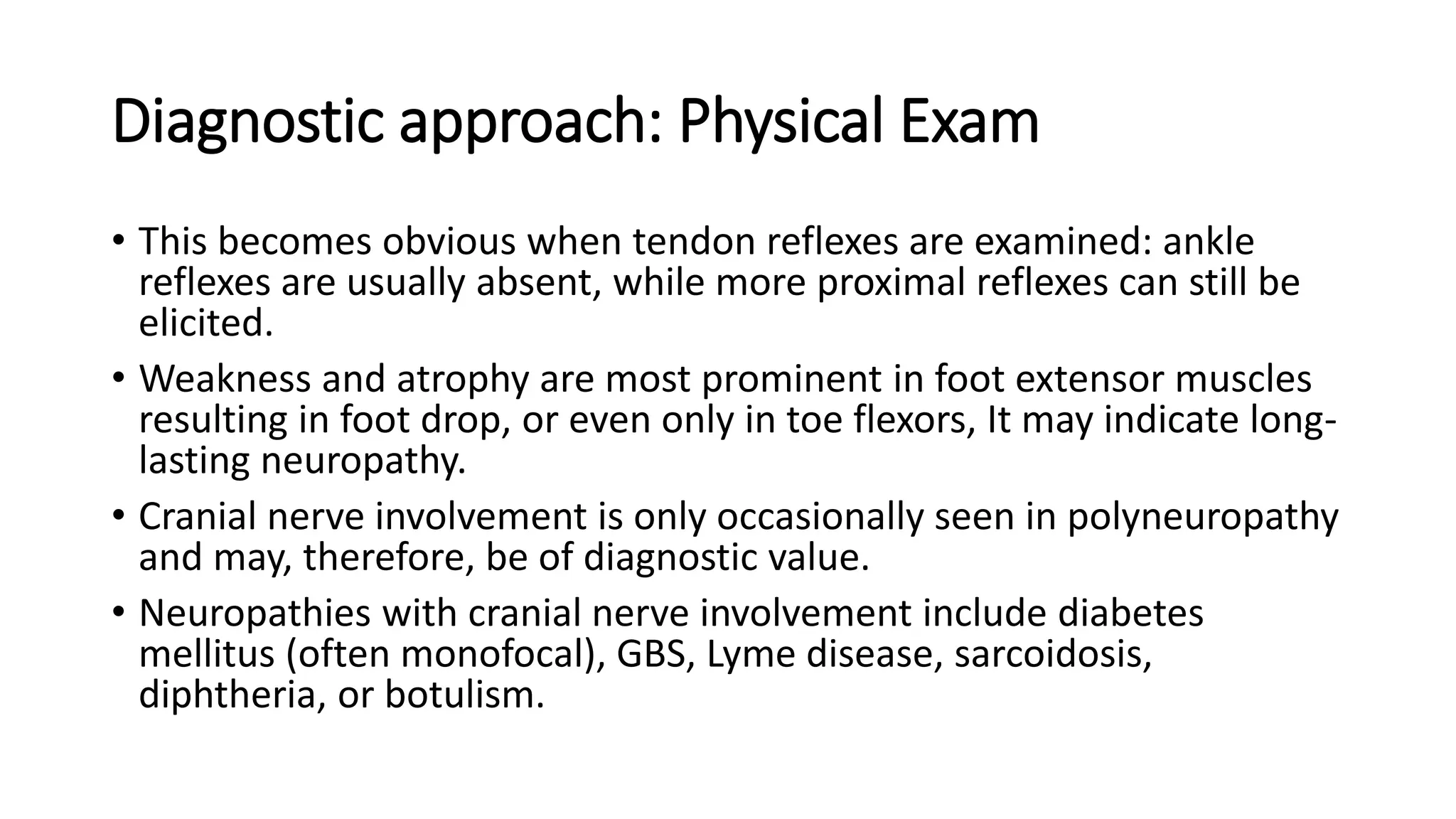 Diagnostic approach: Physical Exam

• This becomes obvious when tendon reflexes are examined: ankle reflexes are usually absent, while more proximal reflexes can still be elicited.

• Weakness and atrophy are most prominent in foot extensor muscles resulting in foot drop, or even only in toe flexors, It may indicate long-lasting neuropathy.

• Cranial nerve involvement is only occasionally seen in polyneuropathy and may, therefore, be of diagnostic value.

• Neuropathies with cranial nerve involvement include diabetes mellitus (often monofocal), GBS, Lyme disease, sarcoidosis, diphtheria, or botulism.